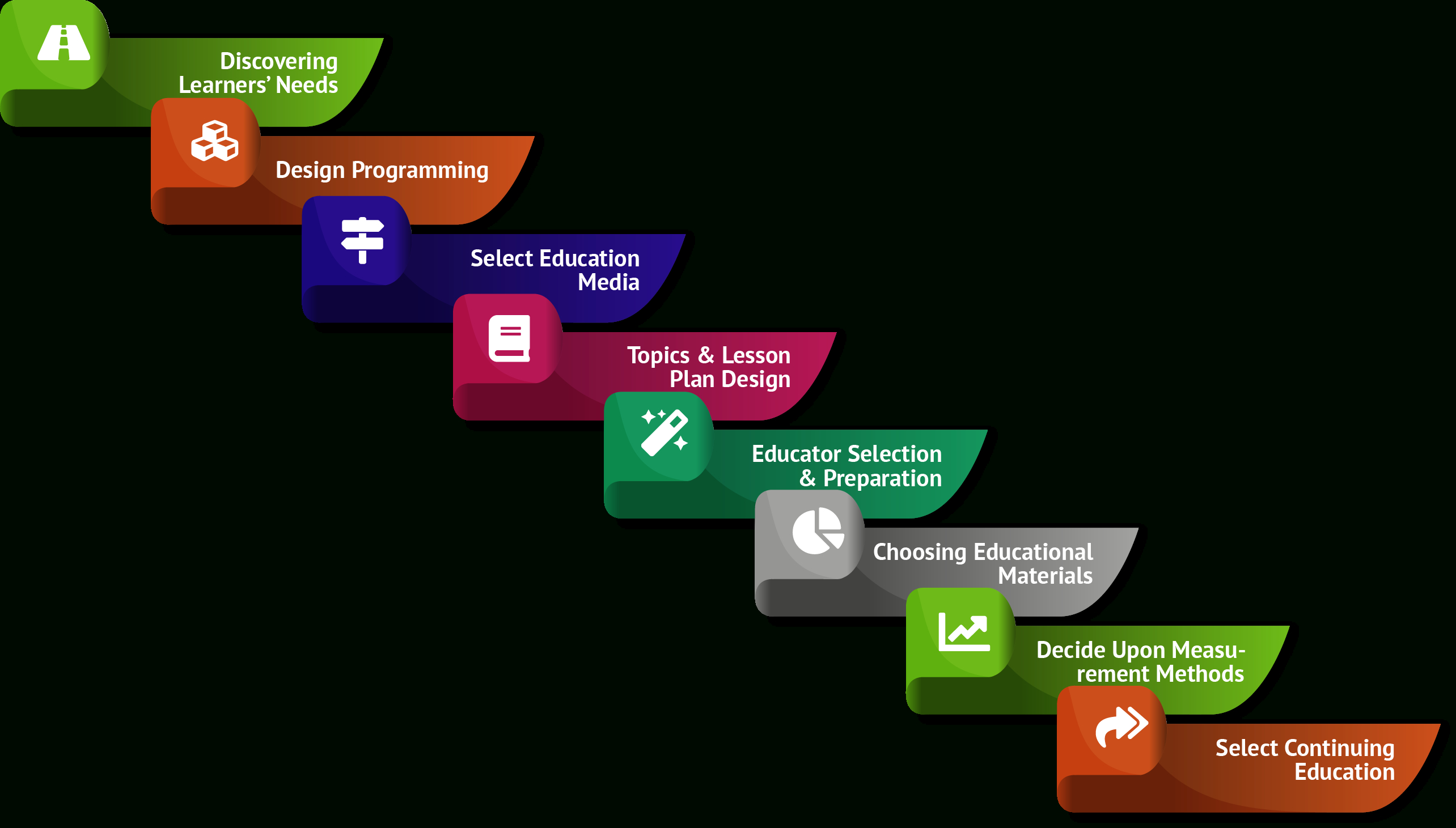 Discovering Learners' Needs

Design Programming

Select Education Media

Topics & Lesson Plan Design

Educator Selection & Preparation

Choosing Educational Materials

Decide Upon Measurement Methods

Select Continuing Education